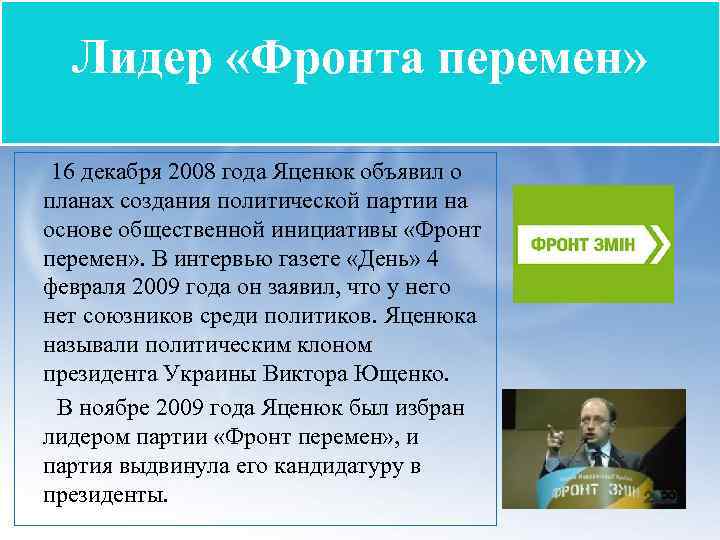 Лидер «Фронта перемен»

16 декабря 2008 года Яценюк объявил о планах создания политической партии на основе общественной инициативы «Фронт перемен». В интервью газете «День» 4 февраля 2009 года он заявил, что у него нет союзников среди политиков. Яценюка называли политическим клоном президента Украины Виктора Ющенко.

В ноябре 2009 года Яценюк был избран лидером партии «Фронт перемен», и партия выдвинула его кандидатуру в президенты.

ФРОНТ ЗМІН

ФРОНТ ЗМІН